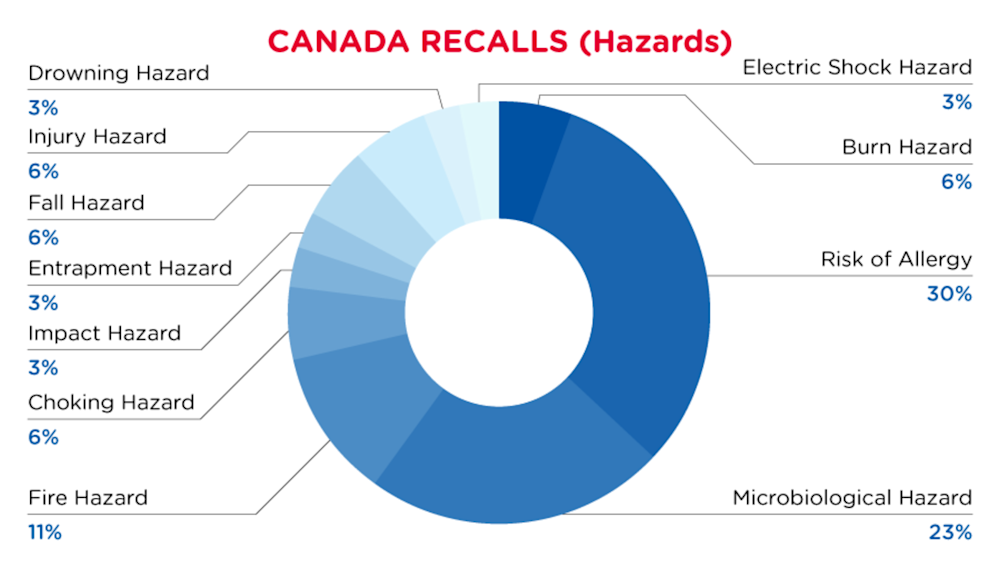 CANADA RECALLS (Hazards)

Drowning Hazard
3%

Injury Hazard
6%

Fall Hazard
6%

Entrapment Hazard
3%

Impact Hazard
3%

Choking Hazard
6%

Fire Hazard
11%

Electric Shock Hazard
3%

Burn Hazard
6%

Risk of Allergy
30%

Microbiological Hazard
23%